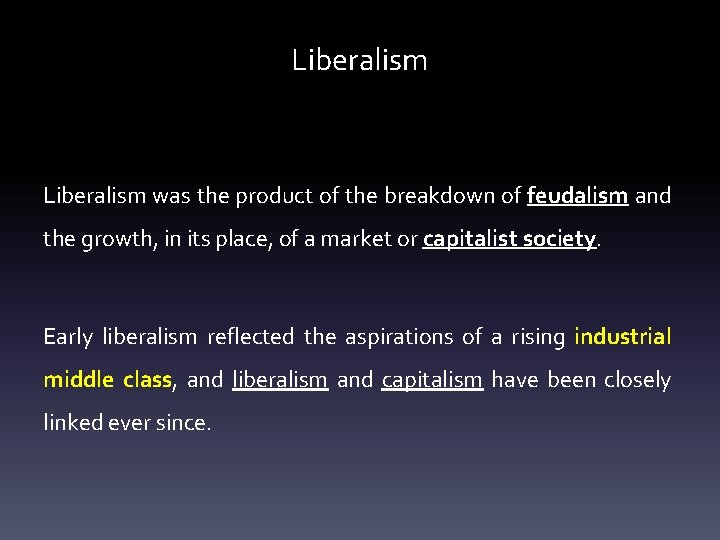 Liberalism

Liberalism was the product of the breakdown of feudalism and the growth, in its place, of a market or capitalist society.

Early liberalism reflected the aspirations of a rising industrial middle class, and liberalism and capitalism have been closely linked ever since.